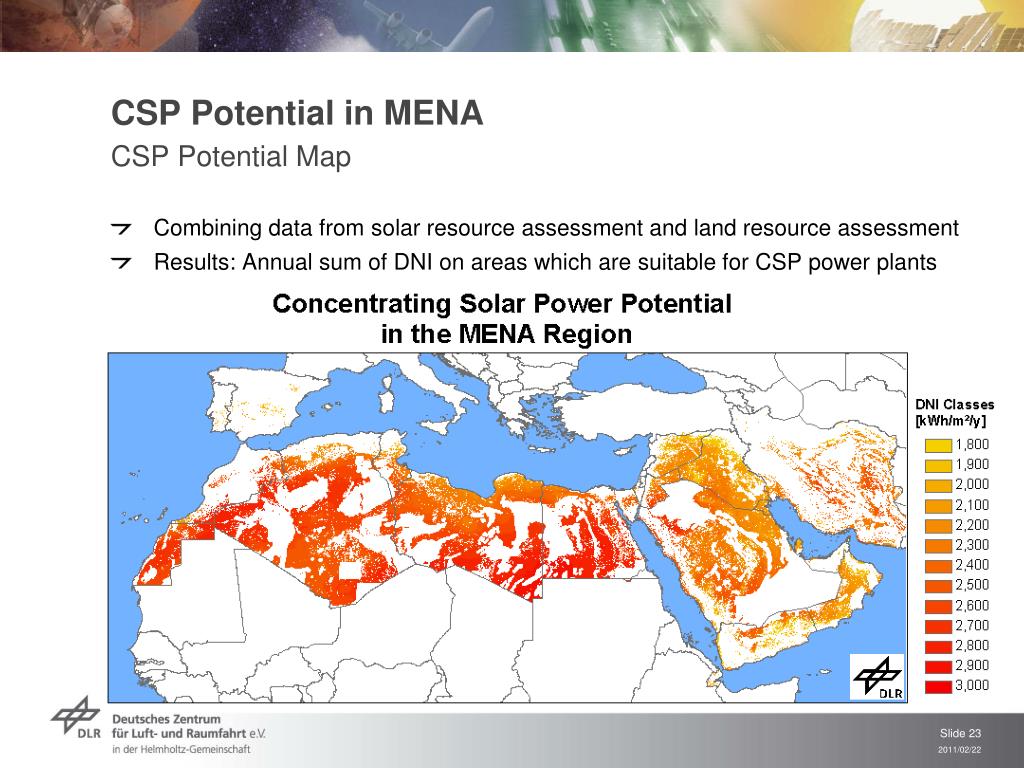 CSP Potential in MENA
CSP Potential Map

Combining data from solar resource assessment and land resource assessment
Results: Annual sum of DNI on areas which are suitable for CSP power plants

Concentrating Solar Power Potential in the MENA Region

DNI Classes [kWh/m²/y]
1,800
1,900
2,000
2,100
2,200
2,300
2,400
2,500
2,600
2,700
2,800
2,900
3,000

DLR

DLR Deutsches Zentrum für Luft- und Raumfahrt e.V. in der Helmholtz-Gemeinschaft

Slide 23
2011/02/22